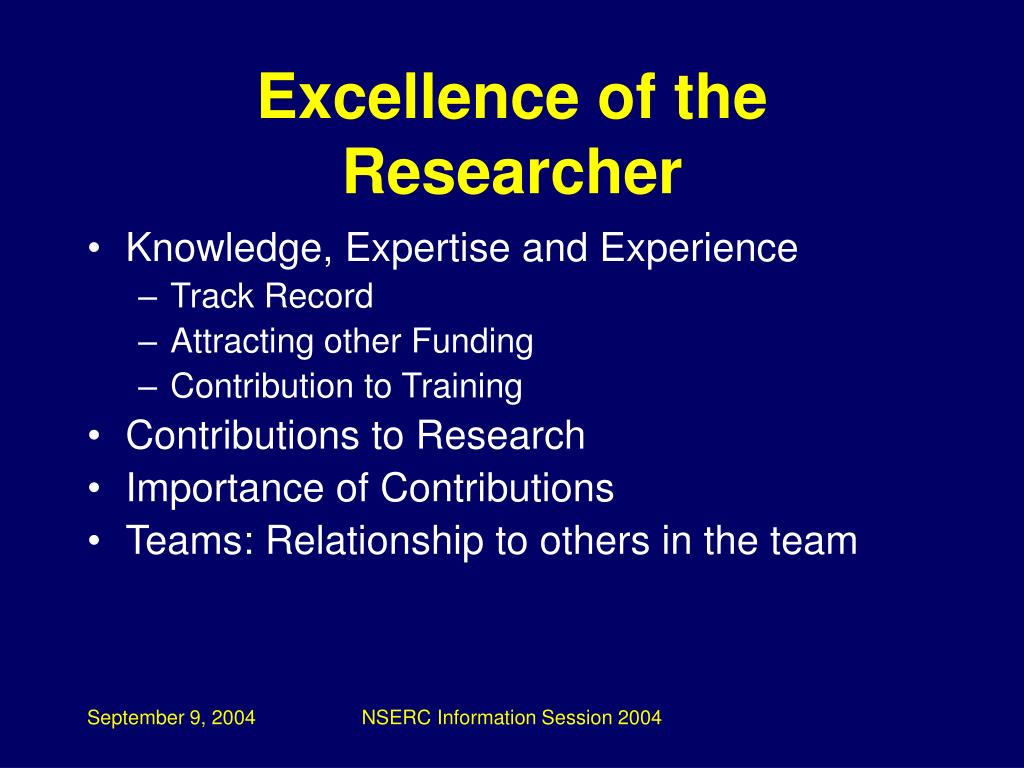 Excellence of the Researcher

• Knowledge, Expertise and Experience
– Track Record
– Attracting other Funding
– Contribution to Training
• Contributions to Research
• Importance of Contributions
• Teams: Relationship to others in the team

September 9, 2004

NSERC Information Session 2004